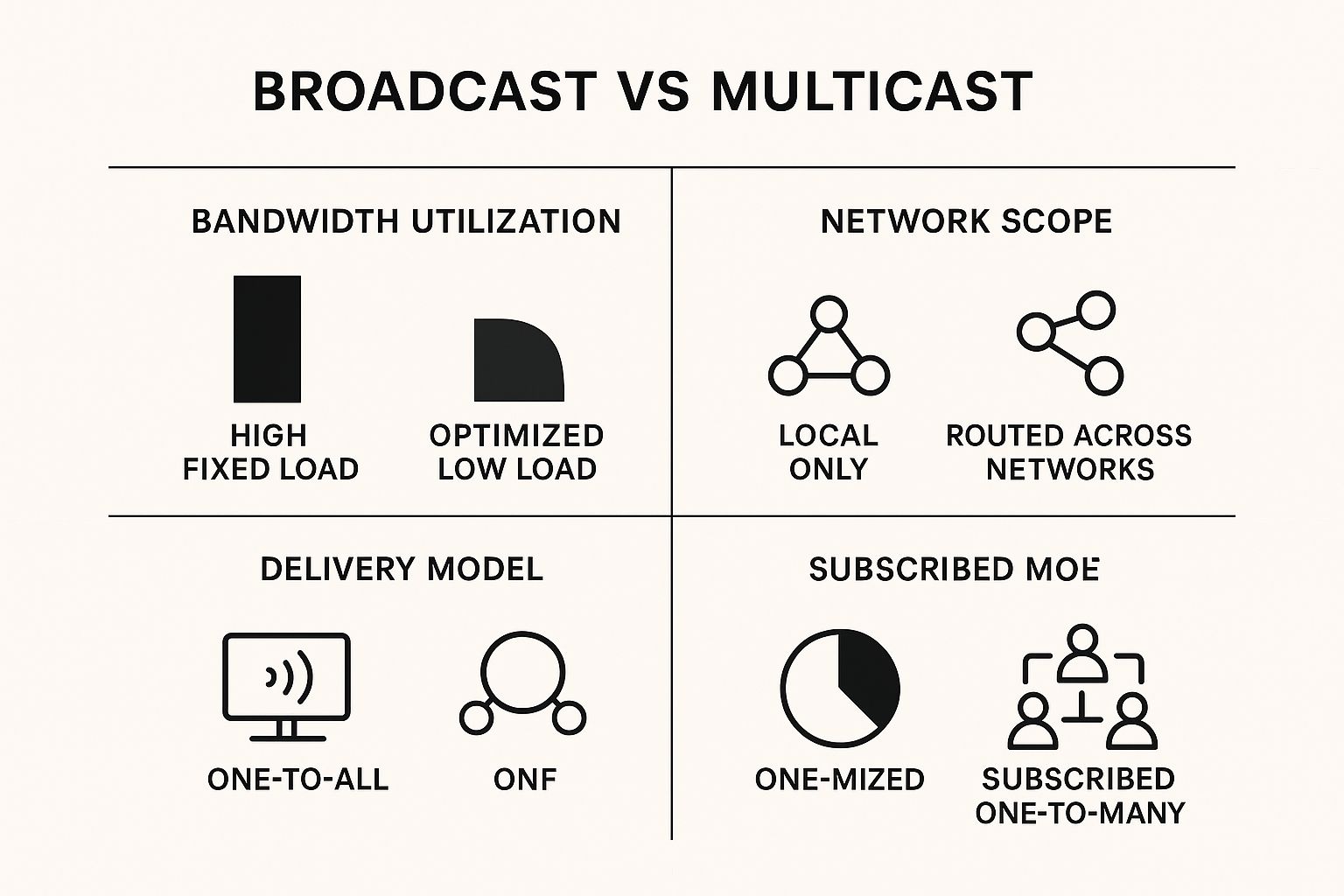 BROADCAST VS MULTICAST

BANDWIDTH UTILIZATION

HIGH FIXED LOAD

OPTIMIZED LOW LOAD

NETWORK SCOPE

LOCAL ONLY

ROUTED ACROSS NETWORKS

DELIVERY MODEL

ONE-TO-ALL

ONF

SUBSCRIBED MOE

ONE-MIZED

SUBSCRIBED ONE-TO-MANY